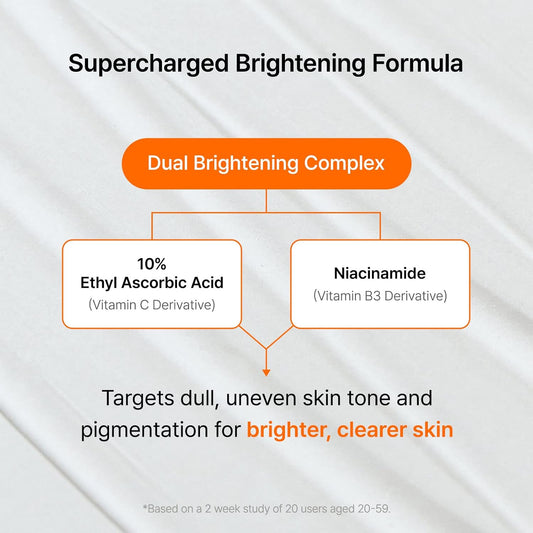 Supercharged Brightening Formula

Dual Brightening Complex

10%
Ethyl Ascorbic Acid
(Vitamin C Derivative)

Niacinamide
(Vitamin B3 Derivative)

Targets dull, uneven skin tone and pigmentation for brighter, clearer skin

*Based on a 2 week study of 20 users aged 20-59.